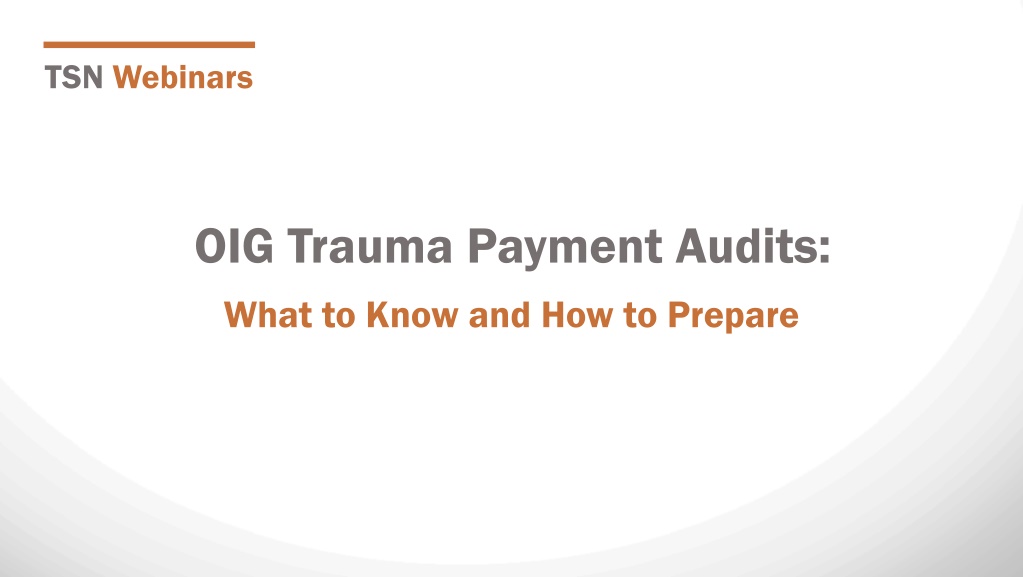 TSN Webinars

OIG Trauma Payment Audits:

What to Know and How to Prepare